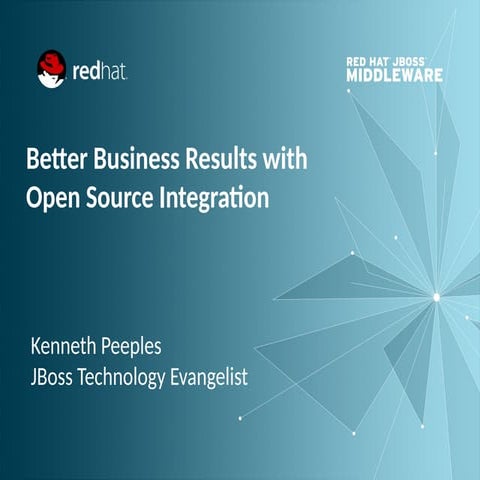 redhat.

RED HAT JBOSS
MIDDLEWARE

Better Business Results with Open Source Integration

Kenneth Peeples
JBoss Technology Evangelist